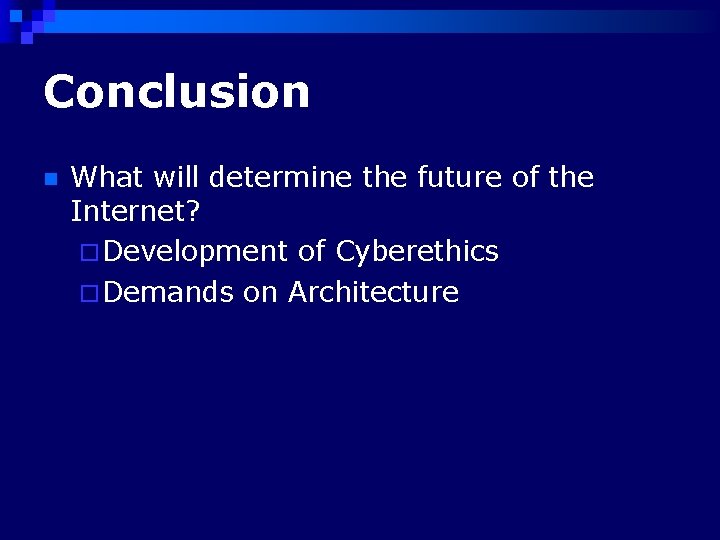 Conclusion

What will determine the future of the Internet?

Development of Cyberethics

Demands on Architecture